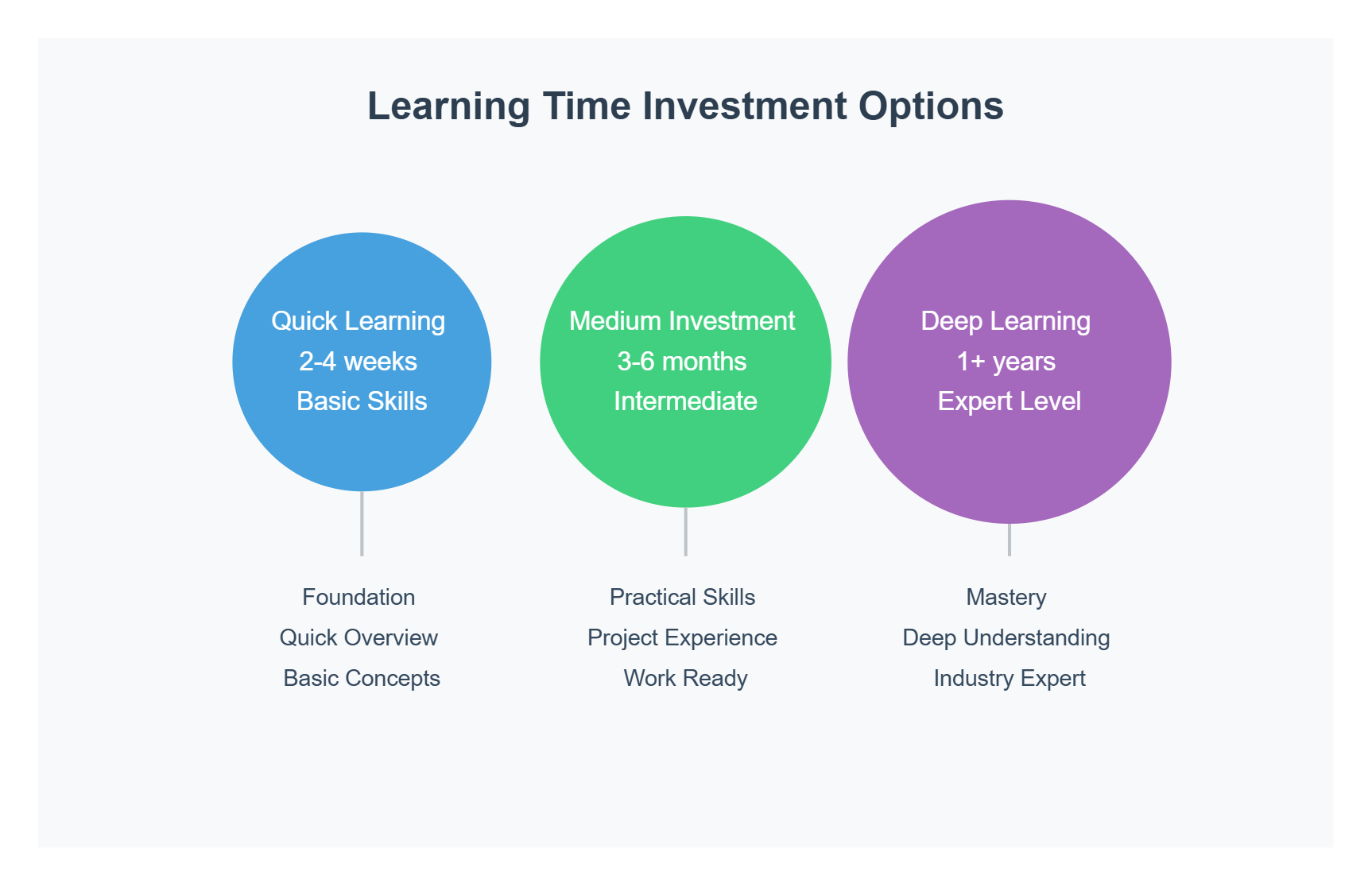 Learning Time Investment Options

Quick Learning
2-4 weeks
Basic Skills

Foundation
Quick Overview
Basic Concepts

Medium Investment
3-6 months
Intermediate

Practical Skills
Project Experience
Work Ready

Deep Learning
1+ years
Expert Level

Mastery
Deep Understanding
Industry Expert